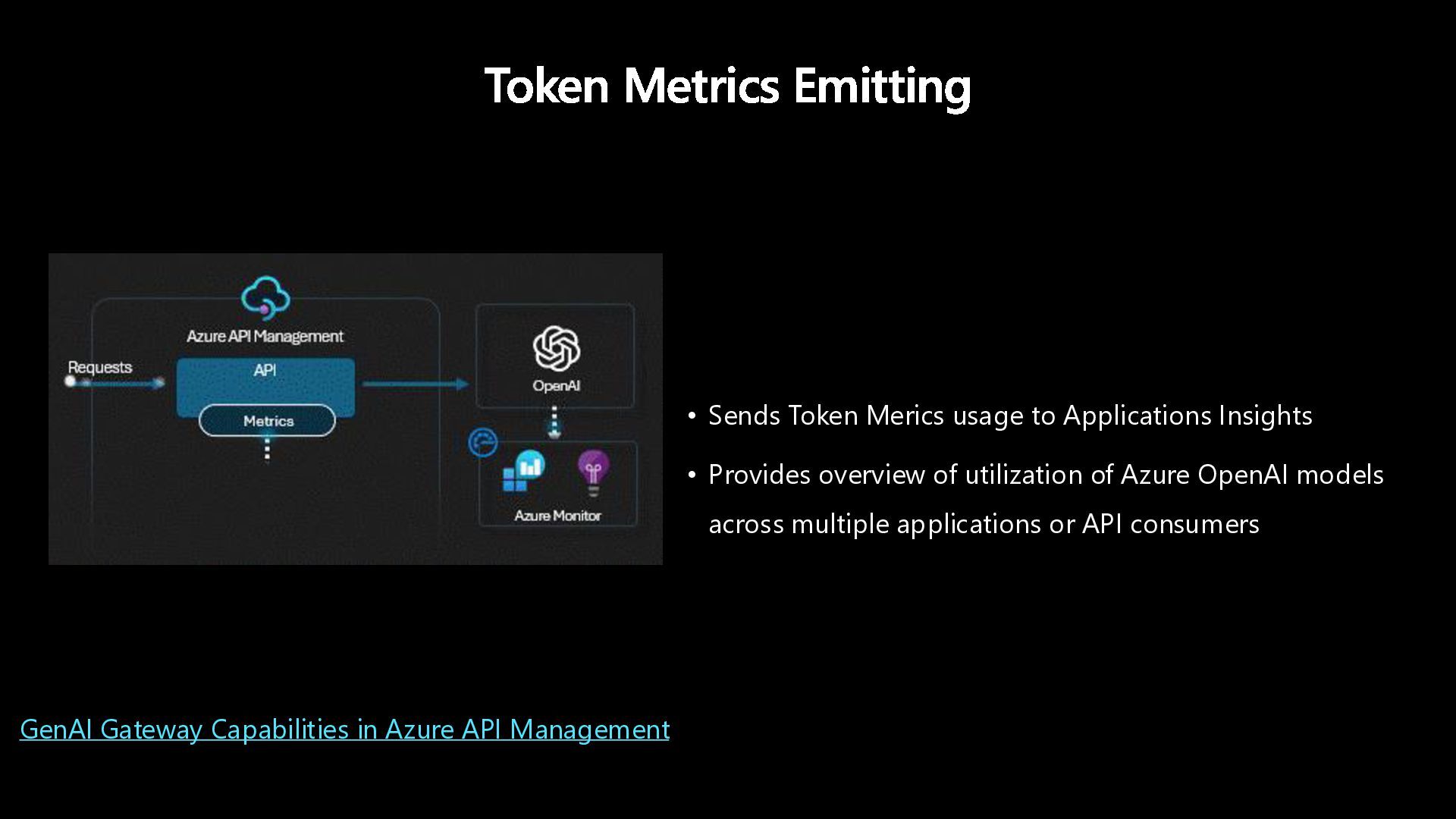 Token Metrics Emitting

Azure API Management

Requests

API

Metrics

OpenAI

Azure Monitor

• Sends Token Merics usage to Applications Insights

• Provides overview of utilization of Azure OpenAI models across multiple applications or API consumers

GenAI Gateway Capabilities in Azure API Management